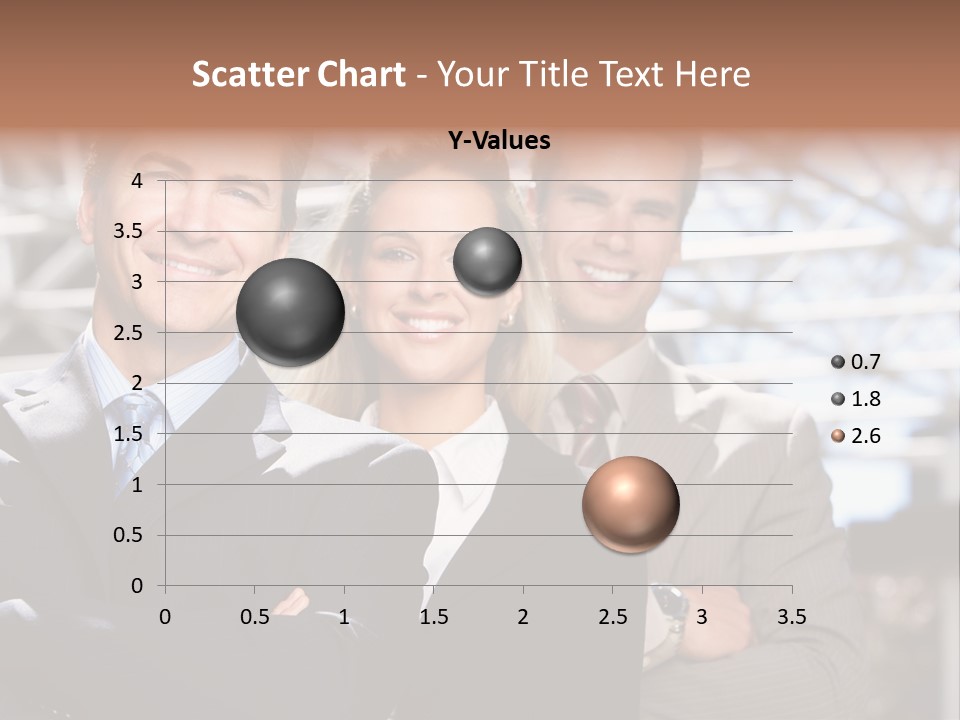 Scatter Chart - Your Title Text Here

Y-Values

4
3.5
3
2.5
2
1.5
1
0.5
0

0 0.5 1 1.5 2 2.5 3 3.5

0.7
1.8
2.6